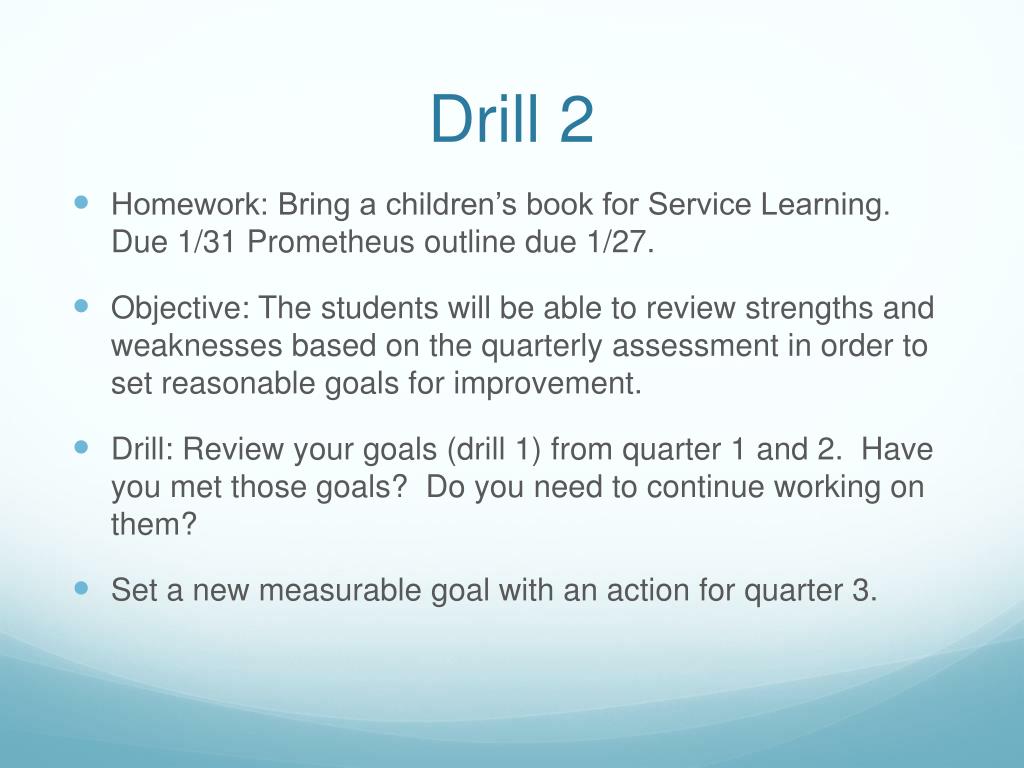 Drill 2

Homework: Bring a children’s book for Service Learning. Due 1/31 Prometheus outline due 1/27.

Objective: The students will be able to review strengths and weaknesses based on the quarterly assessment in order to set reasonable goals for improvement.

Drill: Review your goals (drill 1) from quarter 1 and 2. Have you met those goals? Do you need to continue working on them?

Set a new measurable goal with an action for quarter 3.